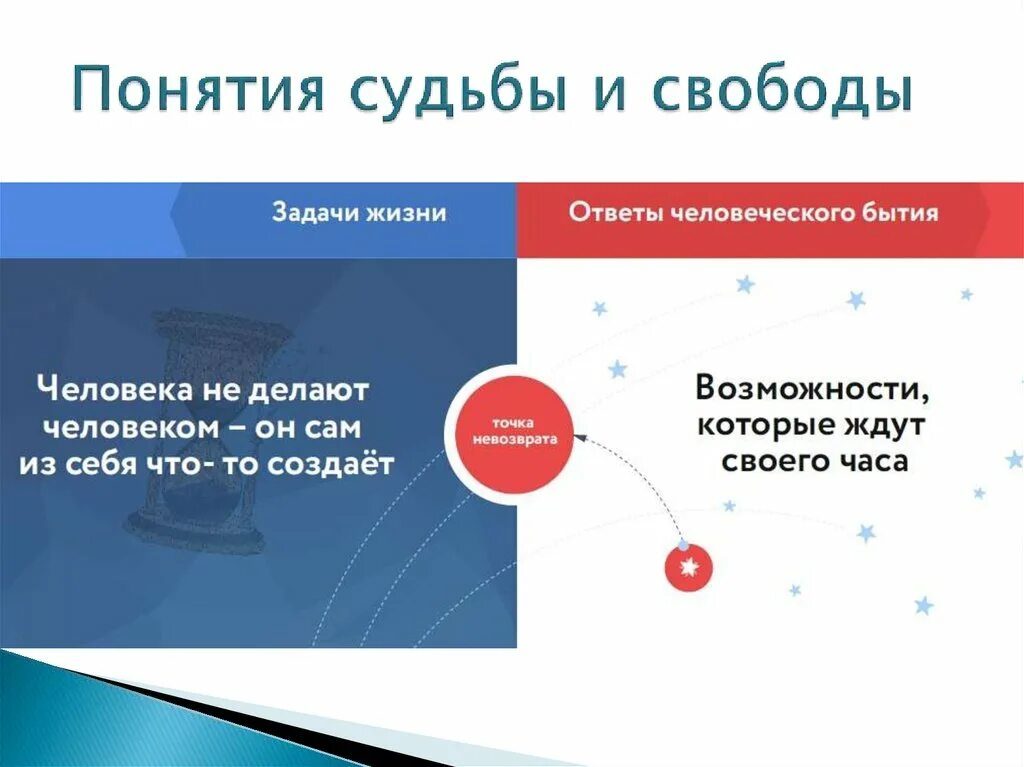 Понятия судьбы и свободы

Задачи жизни

Ответы человеческого бытия

Человека не делают человеком – он сам из себя что- то создаёт

точка невозврата

Возможности, которые ждут своего часа